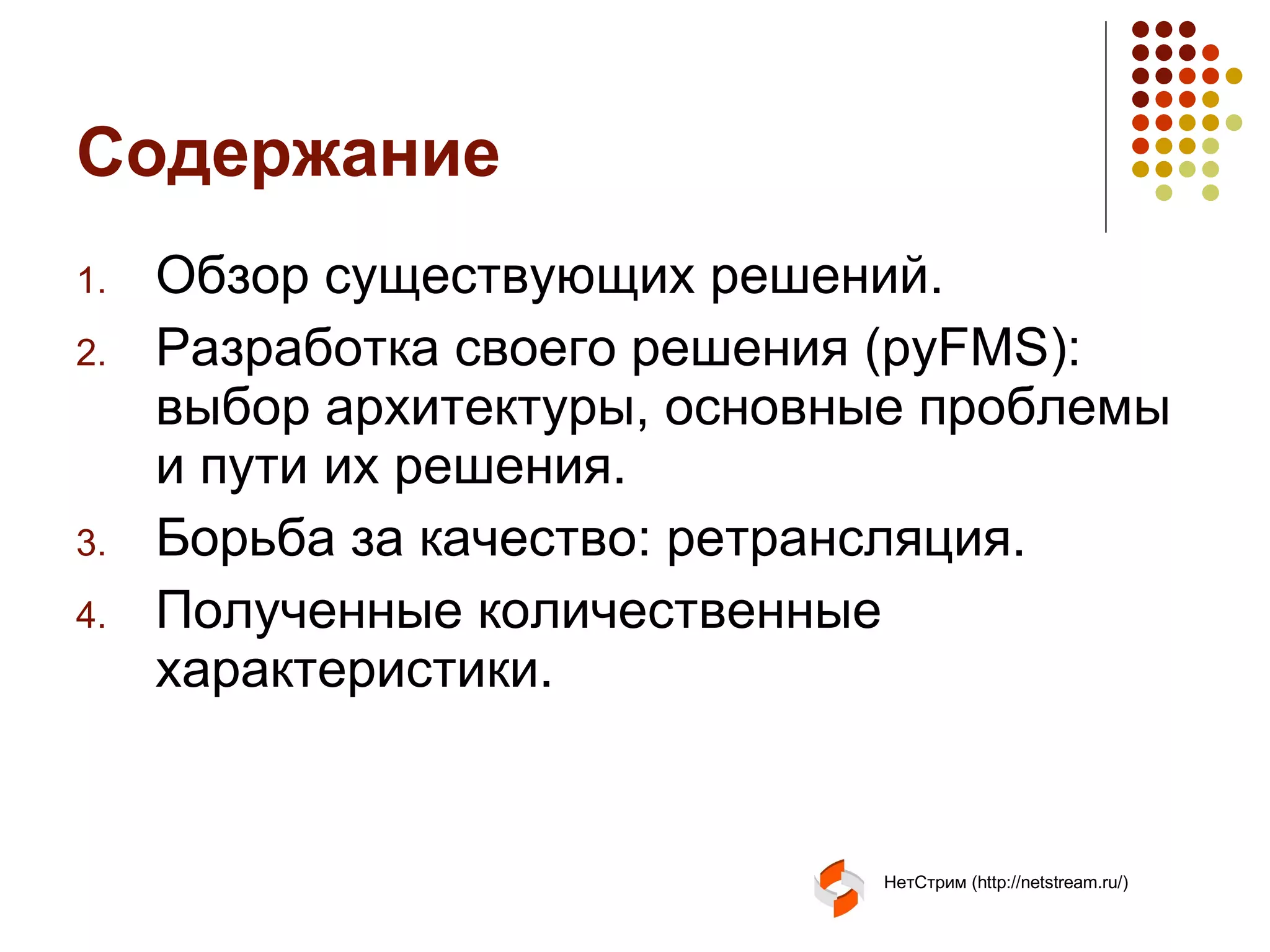 Содержание

1. Обзор существующих решений.
2. Разработка своего решения (pyFMS): выбор архитектуры, основные проблемы и пути их решения.
3. Борьба за качество: ретрансляция.
4. Полученные количественные характеристики.

НетСтрим (http://netstream.ru/)